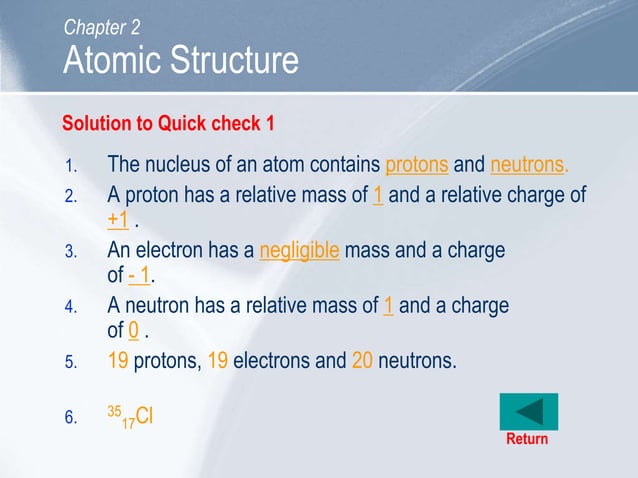 Chapter 2
Atomic Structure

Solution to Quick check 1

1. The nucleus of an atom contains protons and neutrons.
2. A proton has a relative mass of 1 and a relative charge of +1 .
3. An electron has a negligible mass and a charge of - 1.
4. A neutron has a relative mass of 1 and a charge of 0 .
5. 19 protons, 19 electrons and 20 neutrons.
6. $^{35}_{17}Cl$

Return